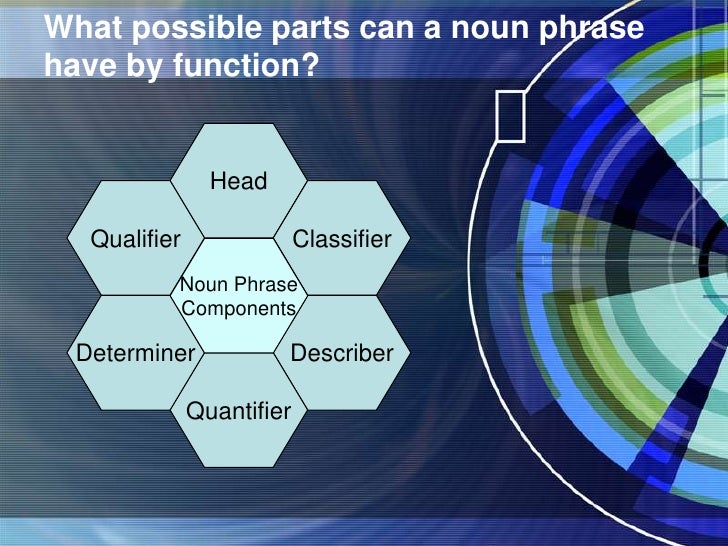 What possible parts can a noun phrase have by function?

Head

Qualifier

Classifier

Noun Phrase Components

Determiner

Describer

Quantifier